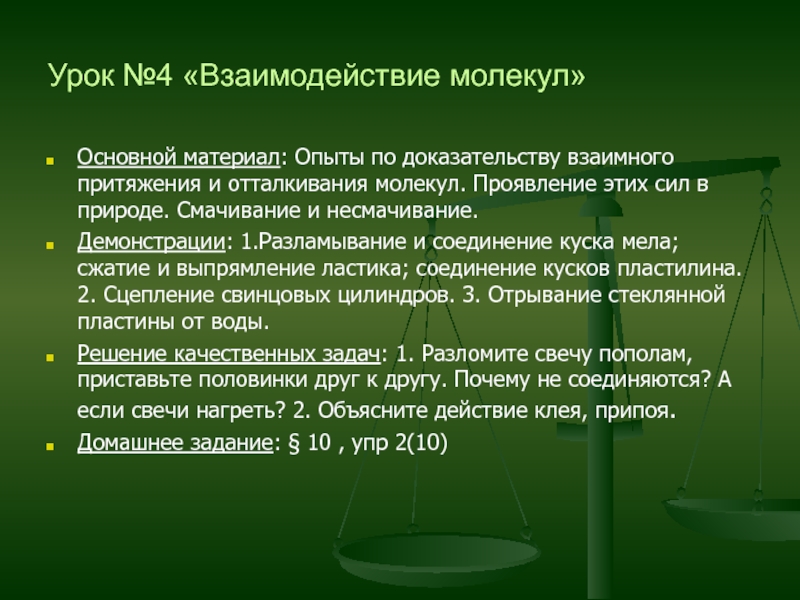 Урок №4 «Взаимодействие молекул»

Основной материал: Опыты по доказательству взаимного притяжения и отталкивания молекул. Проявление этих сил в природе. Смачивание и несмачивание.

Демонстрации: 1.Разламывание и соединение куска мела; сжатие и выпрямление ластика; соединение кусков пластилина. 2. Сцепление свинцовых цилиндров. 3. Отрывание стеклянной пластины от воды.

Решение качественных задач: 1. Разломите свечу пополам, приставьте половинки друг к другу. Почему не соединяются? А если свечи нагреть? 2. Объясните действие клея, припоя.

Домашнее задание: § 10 , упр 2(10)